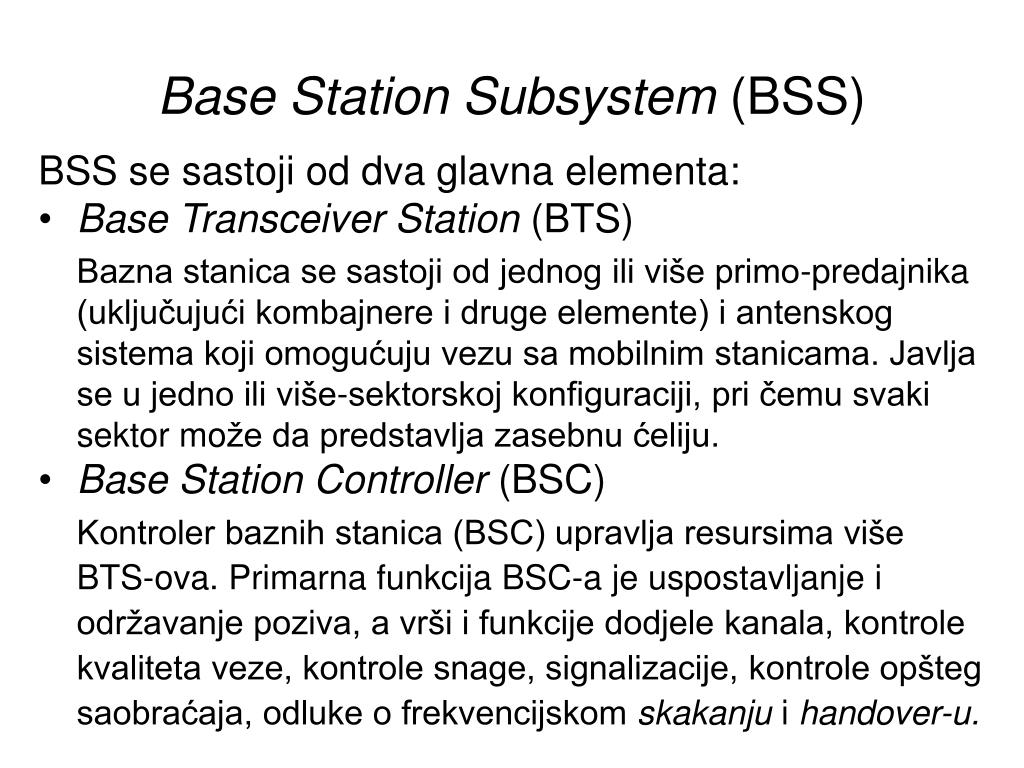 Base Station Subsystem (BSS)

BSS se sastoji od dva glavna elementa:

• Base Transceiver Station (BTS)

Bazna stanica se sastoji od jednog ili više primo-predajnika (uključujući kombajnere i druge elemente) i antenskog sistema koji omogućuju vezu sa mobilnim stanicama. Javlja se u jedno ili više-sektorskoj konfiguraciji, pri čemu svaki sektor može da predstavlja zasebnu ćeliju.

• Base Station Controller (BSC)

Kontroler baznih stanica (BSC) upravlja resursima više BTS-ova. Primarna funkcija BSC-a je uspostavljanje i održavanje poziva, a vrši i funkcije dodjele kanala, kontrole kvaliteta veze, kontrole snage, signalizacije, kontrole opšteg saobraćaja, odluke o frekvencijskom skakanju i handover-u.